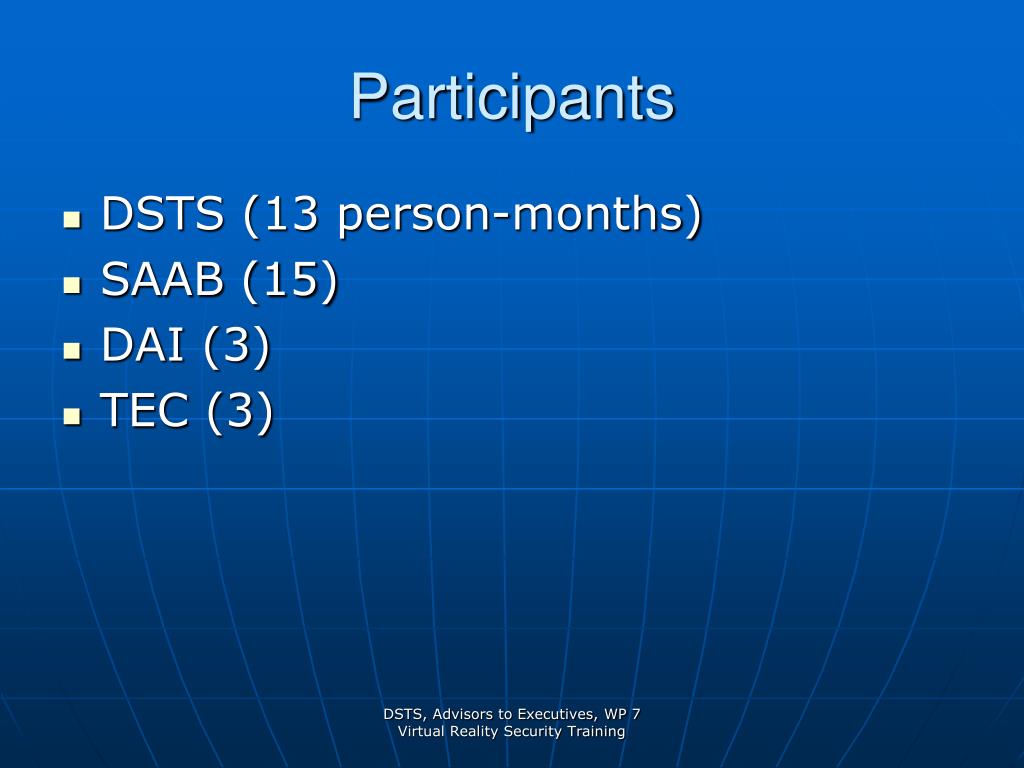 Participants

- DSTS (13 person-months)
- SAAB (15)
- DAI (3)
- TEC (3)

DSTS, Advisors to Executives, WP 7
Virtual Reality Security Training